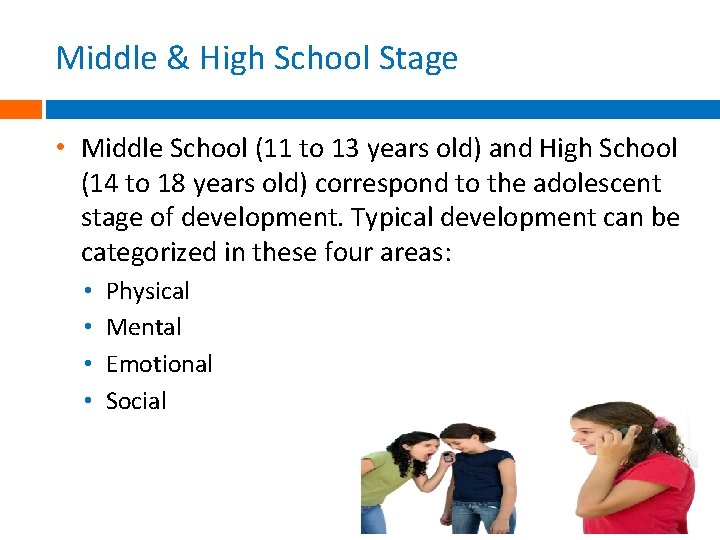 Middle & High School Stage

• Middle School (11 to 13 years old) and High School (14 to 18 years old) correspond to the adolescent stage of development. Typical development can be categorized in these four areas:
  • Physical
  • Mental
  • Emotional
  • Social